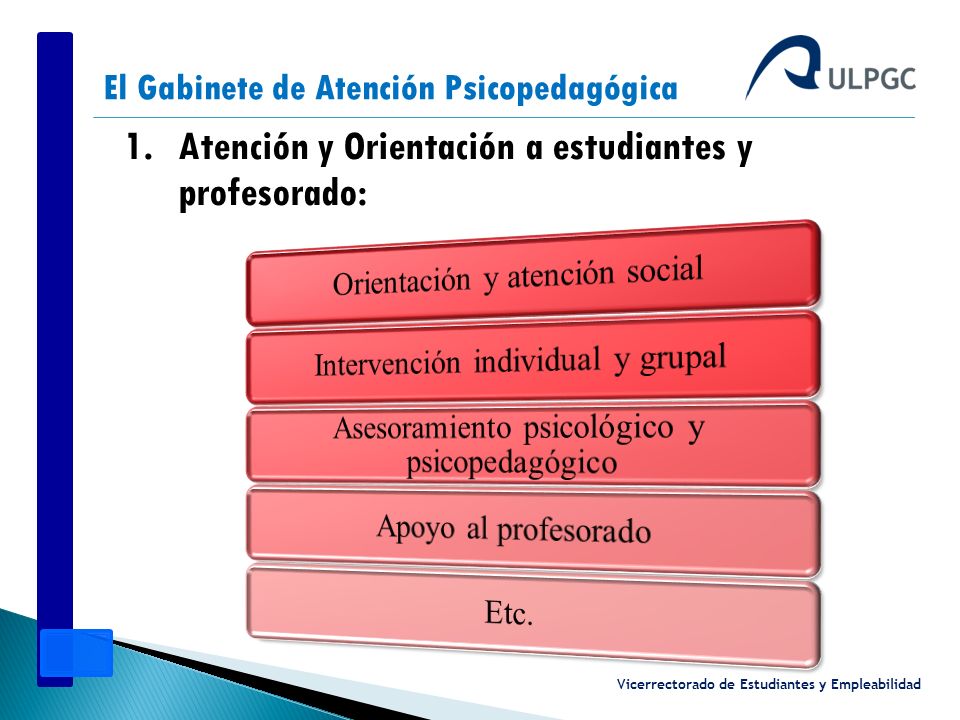 El Gabinete de Atención Psicopedagógica

ULPGC

1. Atención y Orientación a estudiantes y profesorado:

Orientación y atención social

Intervención individual y grupal

Asesoramiento psicológico y psicopedagógico

Apoyo al profesorado

Etc.

Vicerrectorado de Estudiantes y Empleabilidad